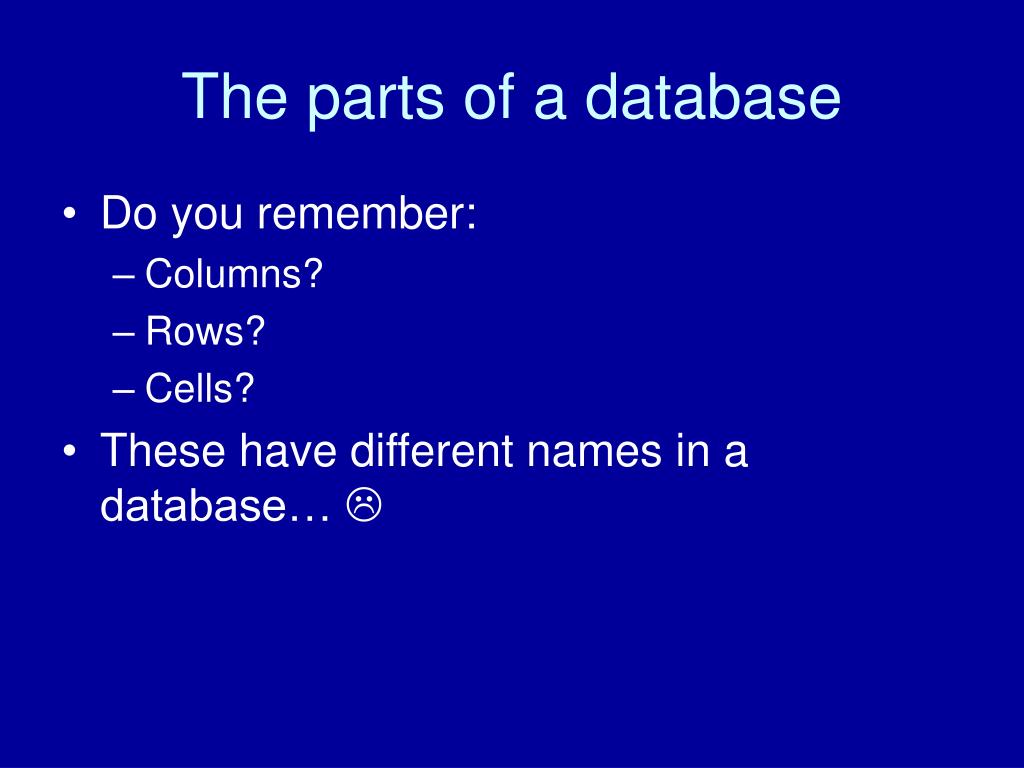 The parts of a database

• Do you remember:
  – Columns?
  – Rows?
  – Cells?
• These have different names in a database… ☹